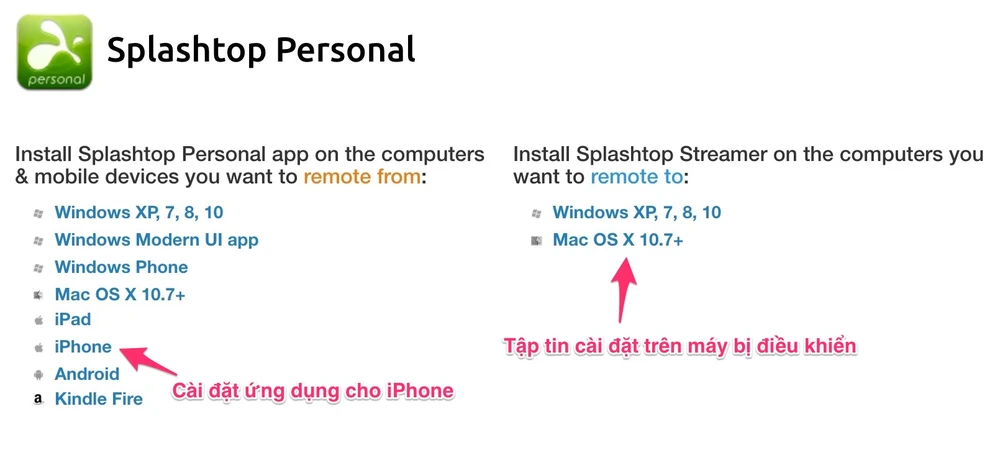 personal

Splashtop Personal

Install Splashtop Personal app on the computers & mobile devices you want to remote from:

Windows XP, 7, 8, 10
Windows Modern UI app
Windows Phone
Mac OS X 10.7+
iPad
iPhone
Android
Kindle Fire

Cài đặt ứng dụng cho iPhone

Install Splashtop Streamer on the computers you want to remote to:

Windows XP, 7, 8, 10
Mac OS X 10.7+

Tập tin cài đặt trên máy bị điều khiển